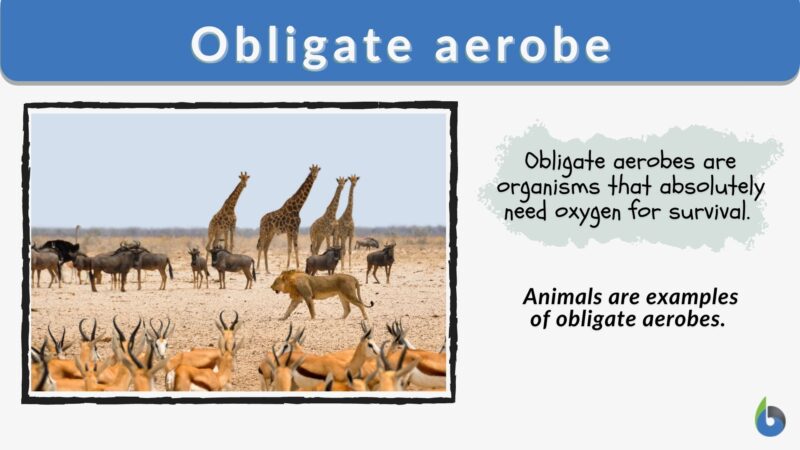 Obligate aerobe

Obligate aerobes are organisms that absolutely need oxygen for survival.

Animals are examples of obligate aerobes.